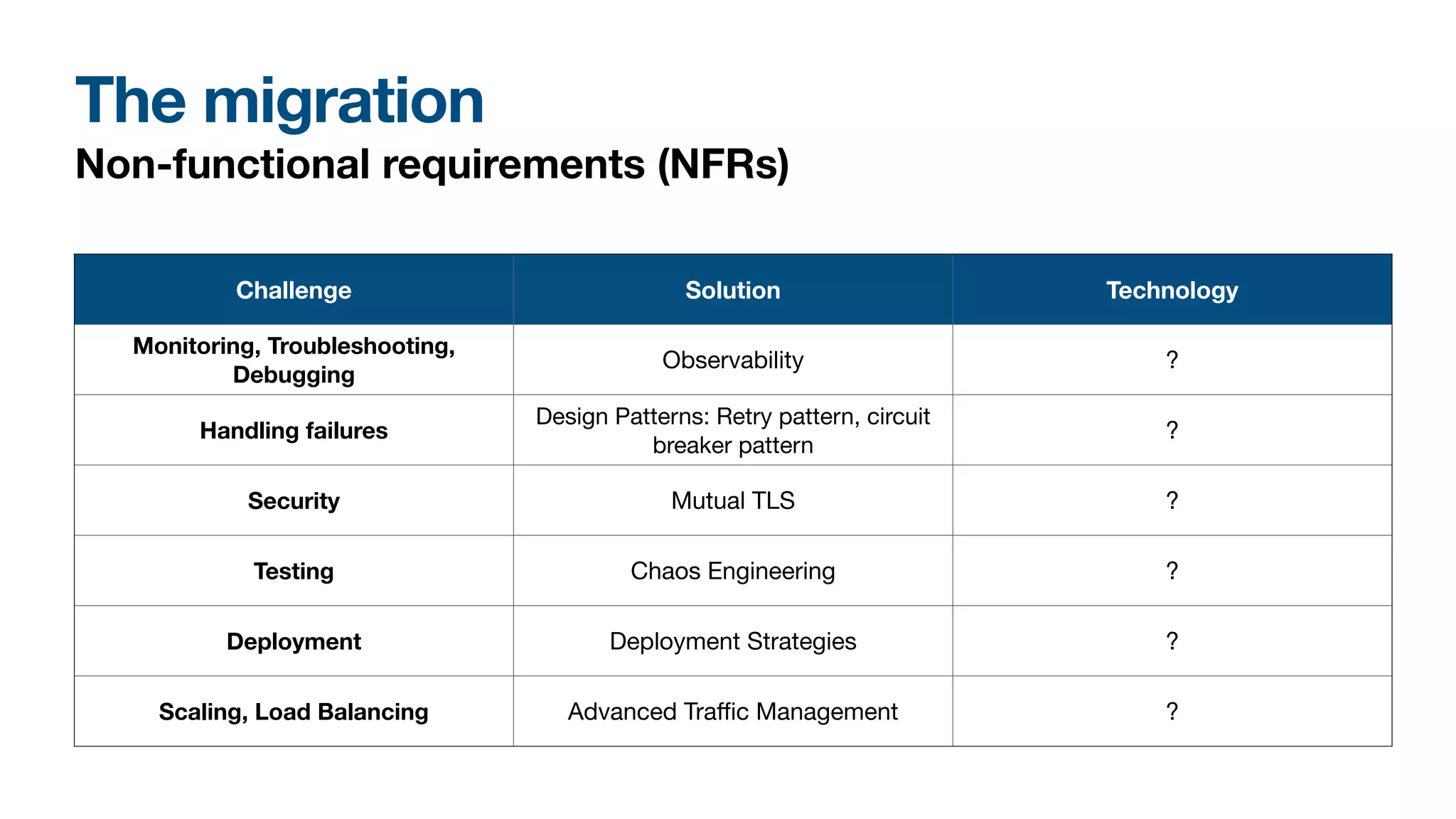 The migration

Non-functional requirements (NFRs)

| Challenge | Solution | Technology |
|---|---|---|
| Monitoring, Troubleshooting, Debugging | Observability | ? |
| Handling failures | Design Patterns: Retry pattern, circuit breaker pattern | ? |
| Security | Mutual TLS | ? |
| Testing | Chaos Engineering | ? |
| Deployment | Deployment Strategies | ? |
| Scaling, Load Balancing | Advanced Traffic Management | ? |